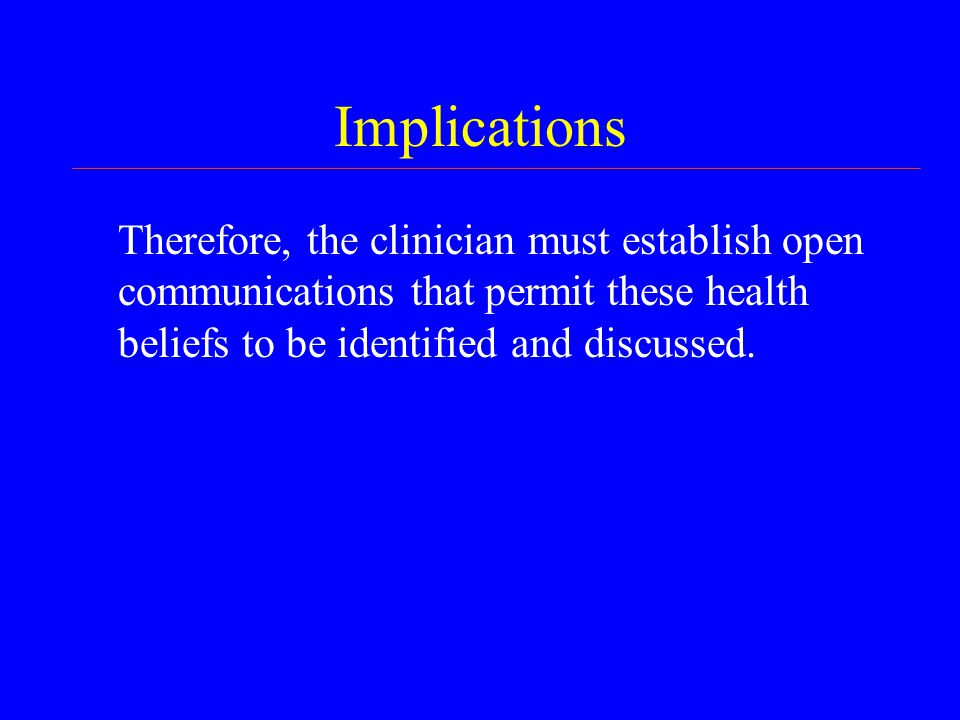 Implications

Therefore, the clinician must establish open communications that permit these health beliefs to be identified and discussed.